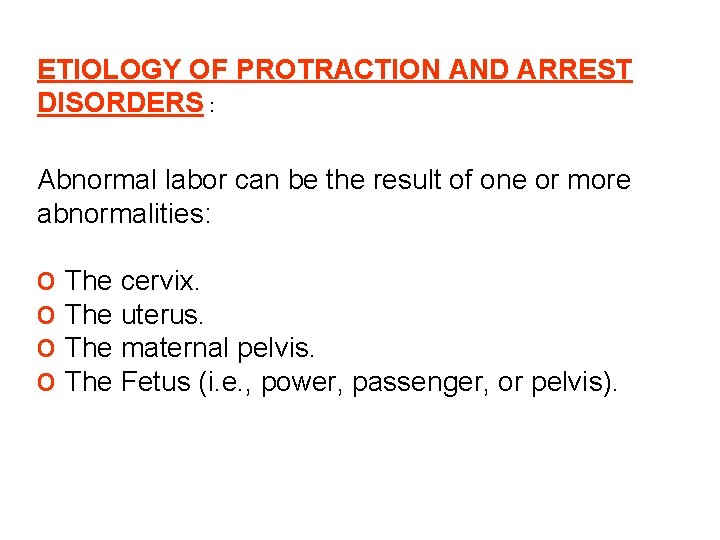 ETIOLOGY OF PROTRACTION AND ARREST DISORDERS :

Abnormal labor can be the result of one or more abnormalities:

o The cervix.
o The uterus.
o The maternal pelvis.
o The Fetus (i.e., power, passenger, or pelvis).